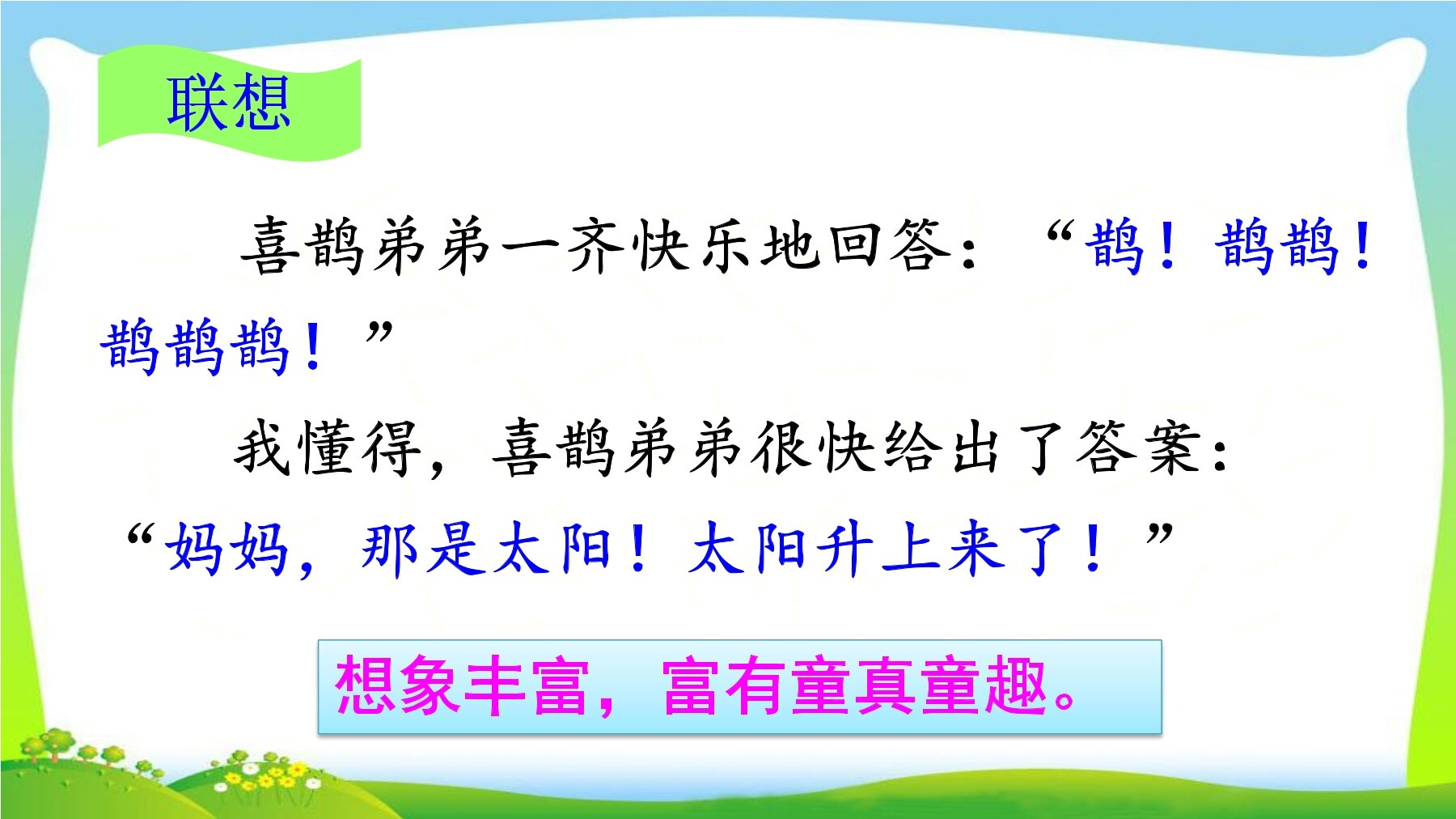 联想

喜鹊弟弟一齐快乐地回答：“鹊！鹊鹊！鹊鹊鹊！”

我懂得，喜鹊弟弟很快给出了答案：“妈妈，那是太阳！太阳升上来了！”

想象丰富，富有童真童趣。